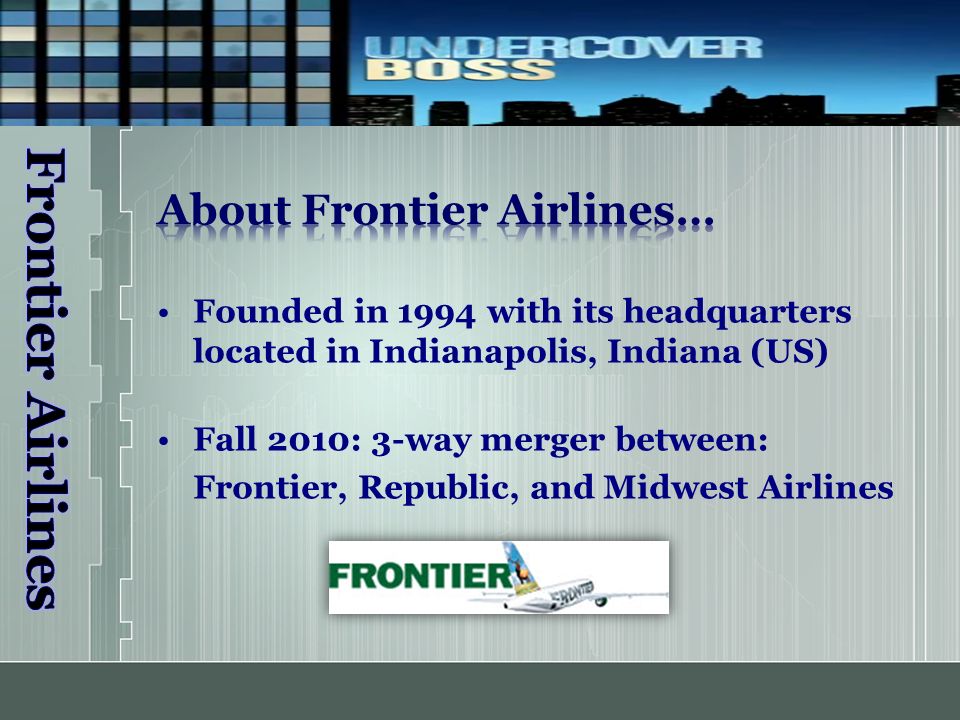 UNDERCOVER BOSS

Frontier Airlines

About Frontier Airlines…

• Founded in 1994 with its headquarters located in Indianapolis, Indiana (US)

• Fall 2010: 3-way merger between: Frontier, Republic, and Midwest Airlines

FRONTIER

FRONTIER